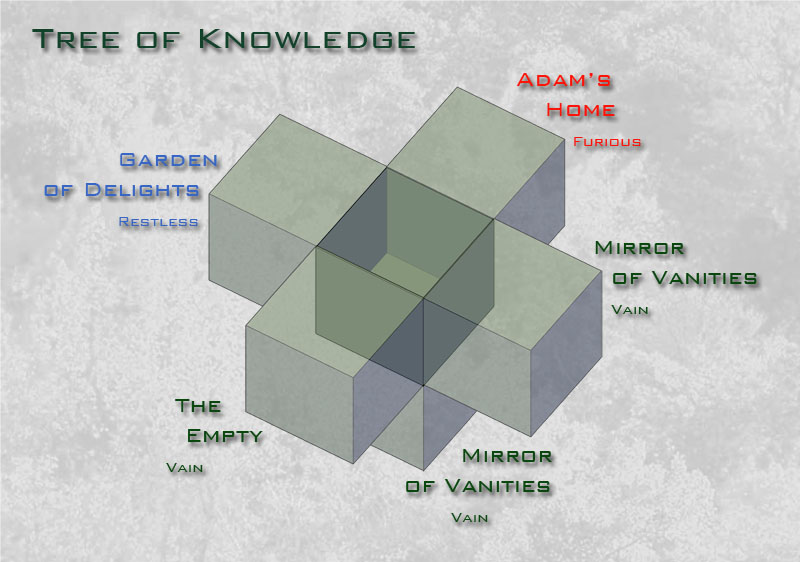 Tree of Knowledge

Adam's Home
Furious

Garden of Delights
Restless

Mirror of Vanities
Vain

The Empty
Vain

Mirror of Vanities
Vain